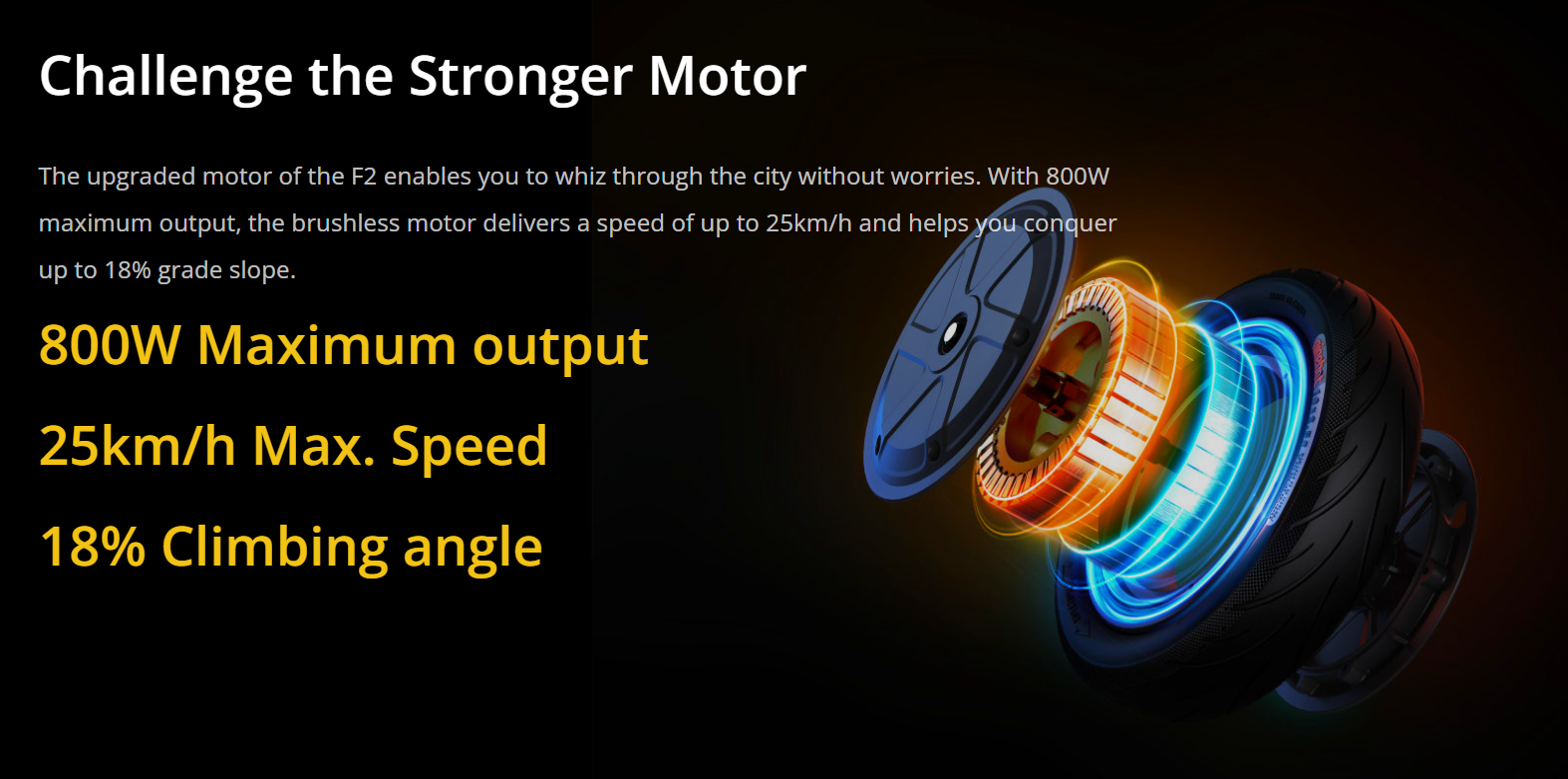 Challenge the Stronger Motor

The upgraded motor of the F2 enables you to whiz through the city without worries. With 800W maximum output, the brushless motor delivers a speed of up to 25km/h and helps you conquer up to 18% grade slope.

800W Maximum output

25km/h Max. Speed

18% Climbing angle